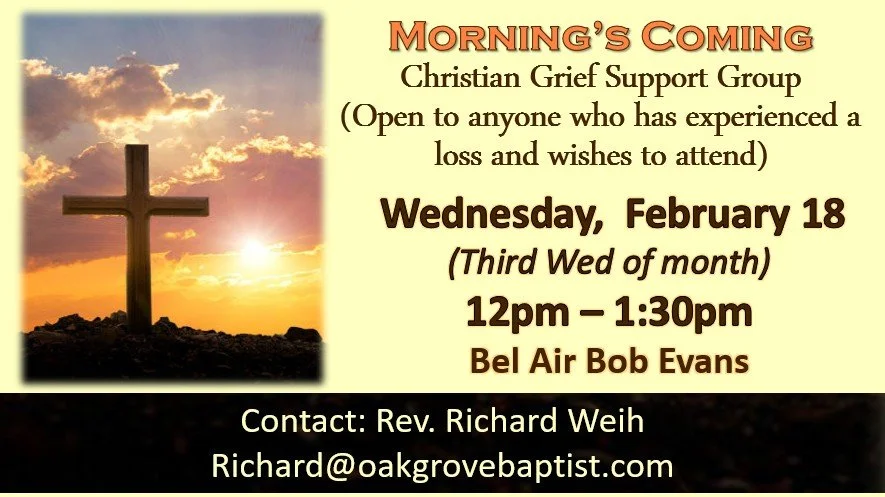 MORNING'S COMING
Christian Grief Support Group
(Open to anyone who has experienced a loss and wishes to attend)

Wednesday, February 18
(Third Wed of month)
12pm – 1:30pm
Bel Air Bob Evans

Contact: Rev. Richard Weih
Richard@oakgrovebaptist.com